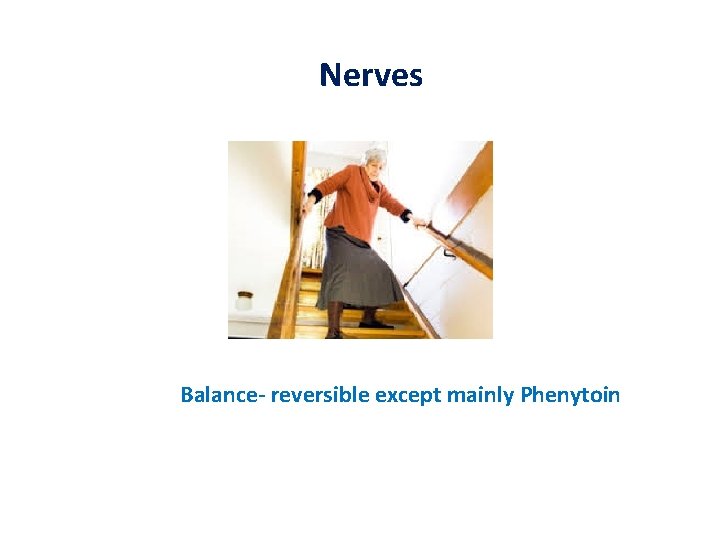 Nerves

Balance- reversible except mainly Phenytoin